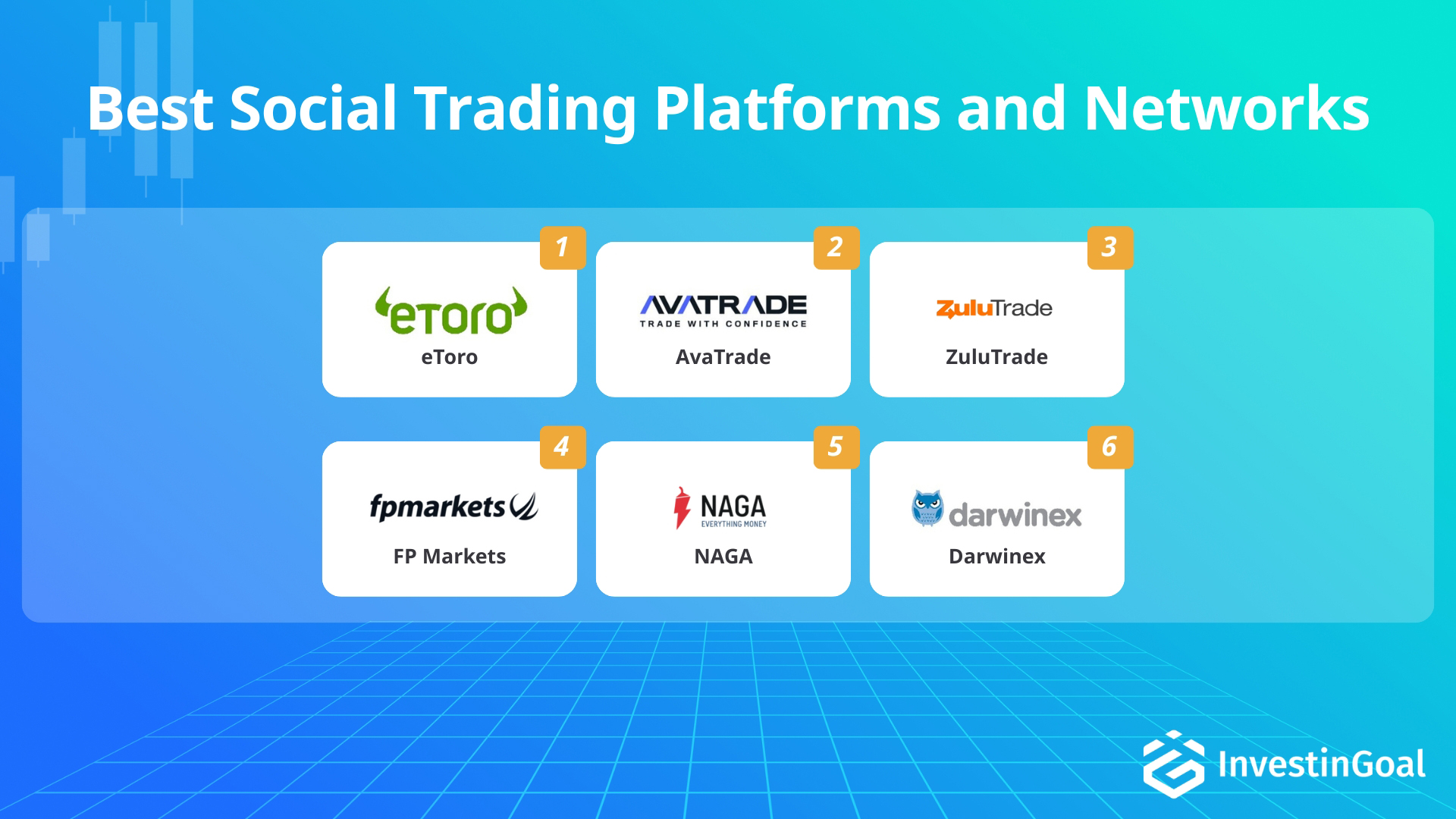 Best Social Trading Platforms and Networks

1
eToro
eToro

2
AVATRADE
TRADE WITH CONFIDENCE
AvaTrade

3
ZuluTrade
ZuluTrade

4
fpmarkets
FP Markets

5
NAGA
EVERYTHING MONEY
NAGA

6
darwinex
Darwinex

InvestinGoal